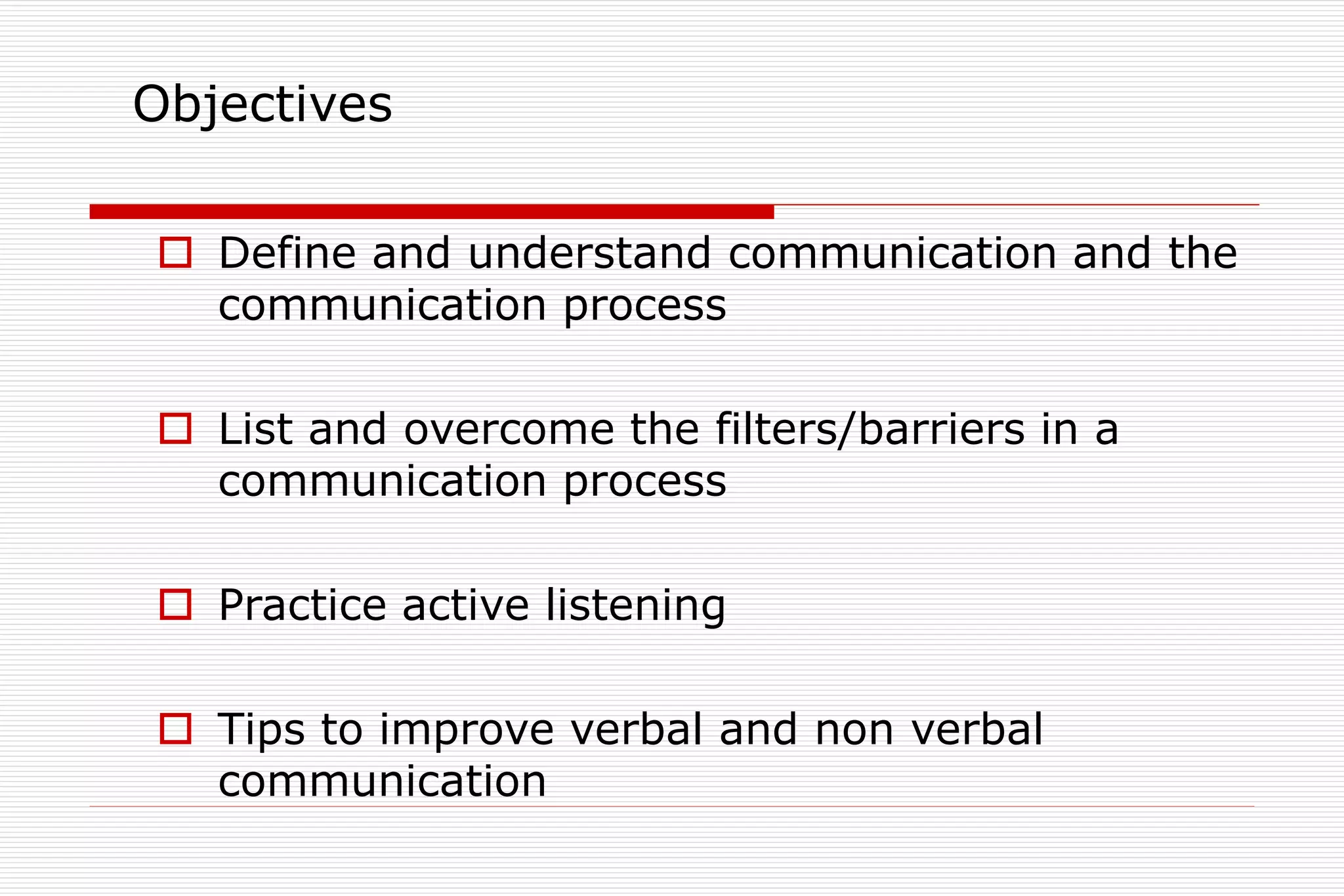 Objectives

Define and understand communication and the communication process

List and overcome the filters/barriers in a communication process

Practice active listening

Tips to improve verbal and non verbal communication